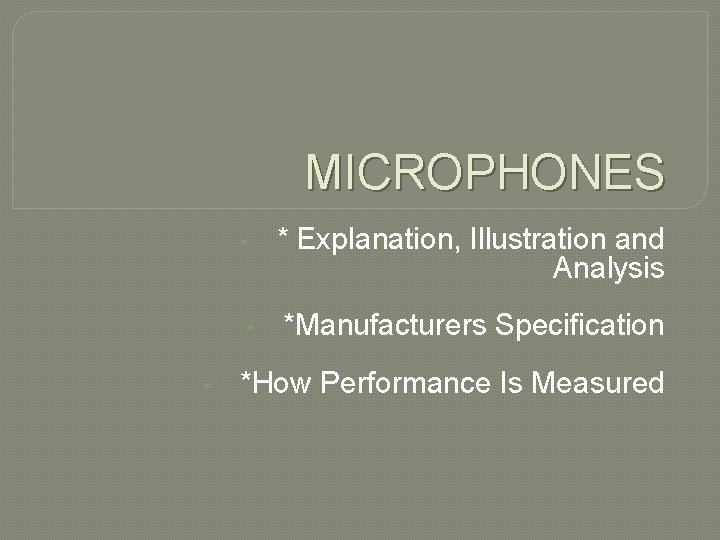 MICROPHONES

* Explanation, Illustration and Analysis

*Manufacturers Specification

*How Performance Is Measured